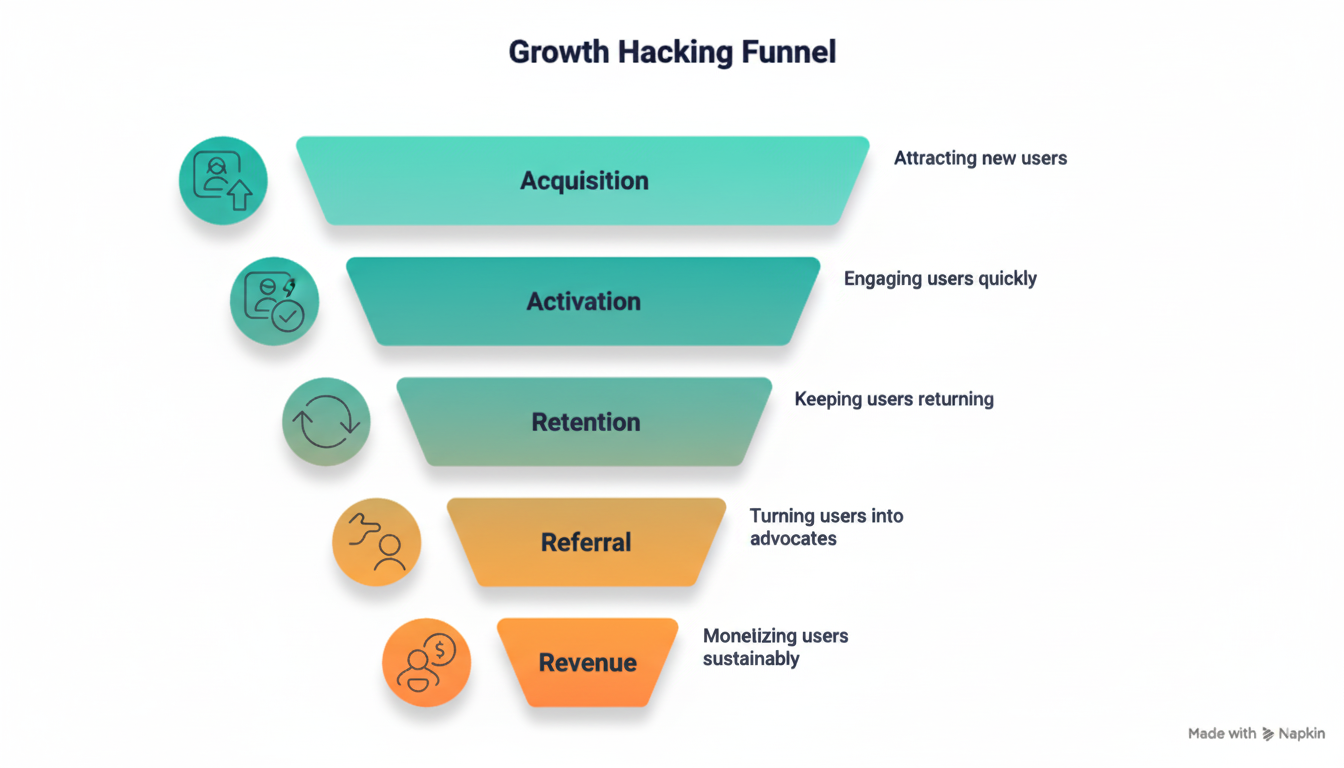 Growth Hacking Funnel

Acquisition
Attracting new users

Activation
Engaging users quickly

Retention
Keeping users returning

Referral
Turning users into advocates

Revenue
Monetizing users sustainably

Made with Napkin